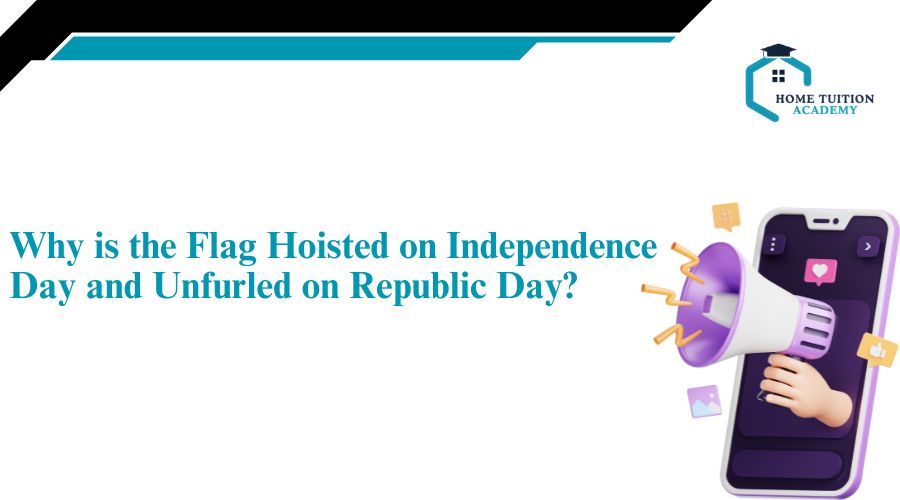 HOME TUITION
ACADEMY

Why is the Flag Hoisted on Independence Day and Unfurled on Republic Day?